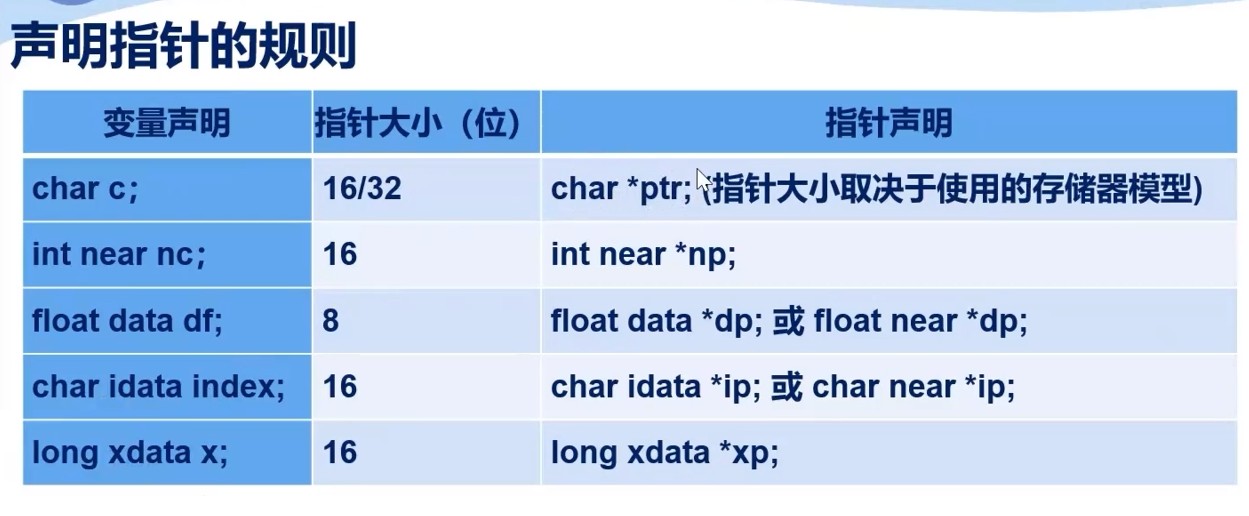 声明指针的规则

| 变量声明 | 指针大小（位） | 指针声明 |
|---|---|---|
| char c; | 16/32 | char *ptr; (指针大小取决于使用的存储器模型) |
| int near nc; | 16 | int near *np; |
| float data df; | 8 | float data *dp; 或 float near *dp; |
| char idata index; | 16 | char idata *ip; 或 char near *ip; |
| long xdata x; | 16 | long xdata *xp; |